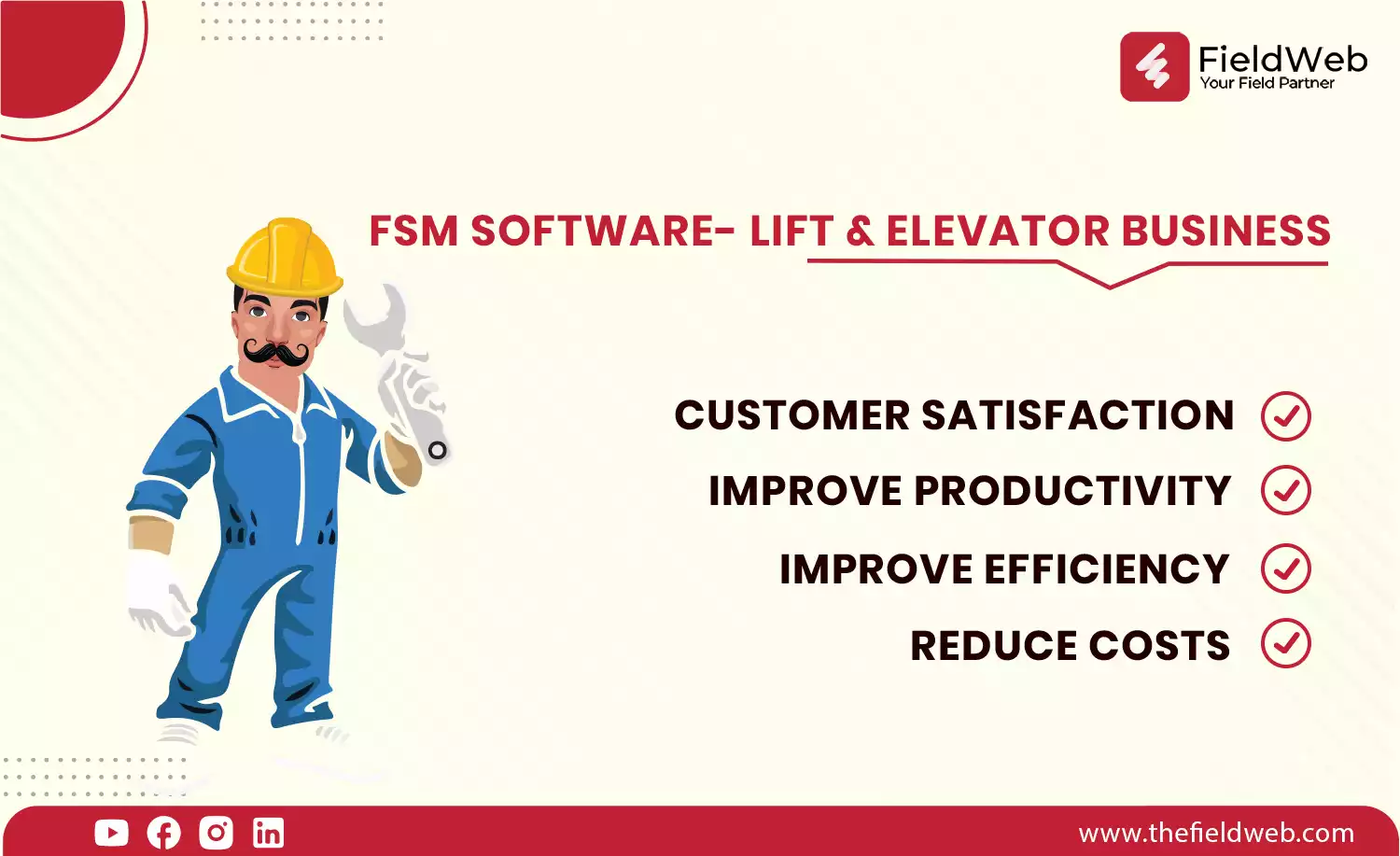 FieldWeb
Your Field Partner

FSM SOFTWARE- LIFT & ELEVATOR BUSINESS

CUSTOMER SATISFACTION

IMPROVE PRODUCTIVITY

IMPROVE EFFICIENCY

REDUCE COSTS

www.thefieldweb.com